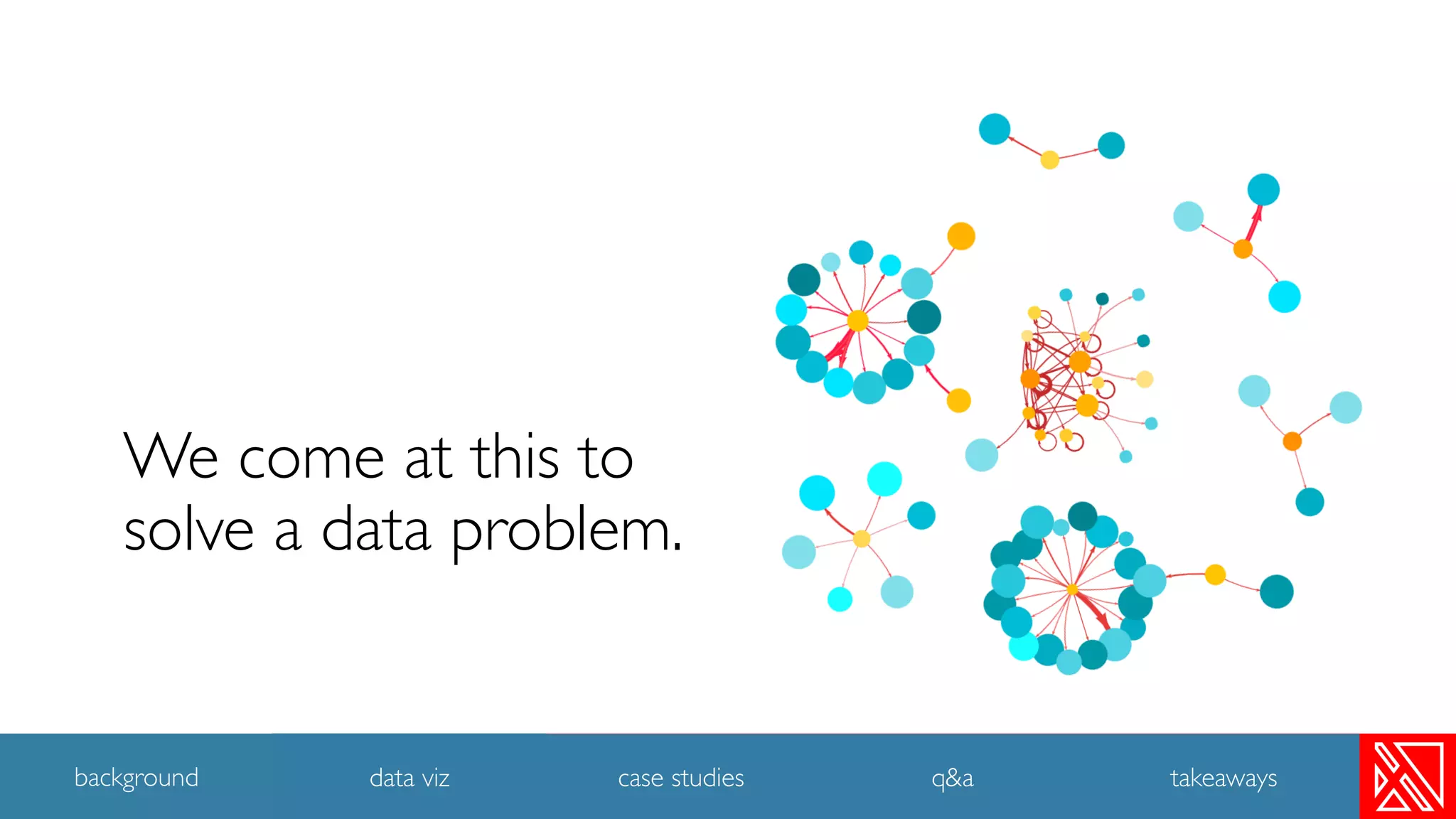 We come at this to solve a data problem.

background data viz case studies q&a takeaways